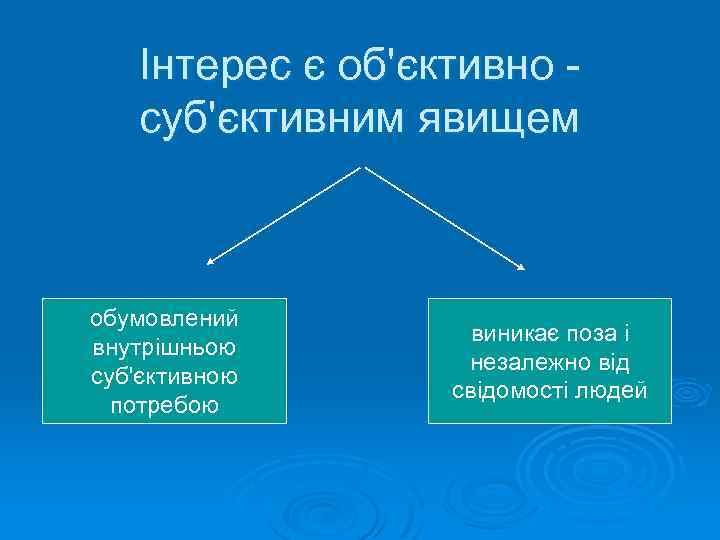 Інтерес є об'єктивно - суб'єктивним явищем

обумовлений внутрішньою суб'єктивною потребою

виникає поза і незалежно від свідомості людей